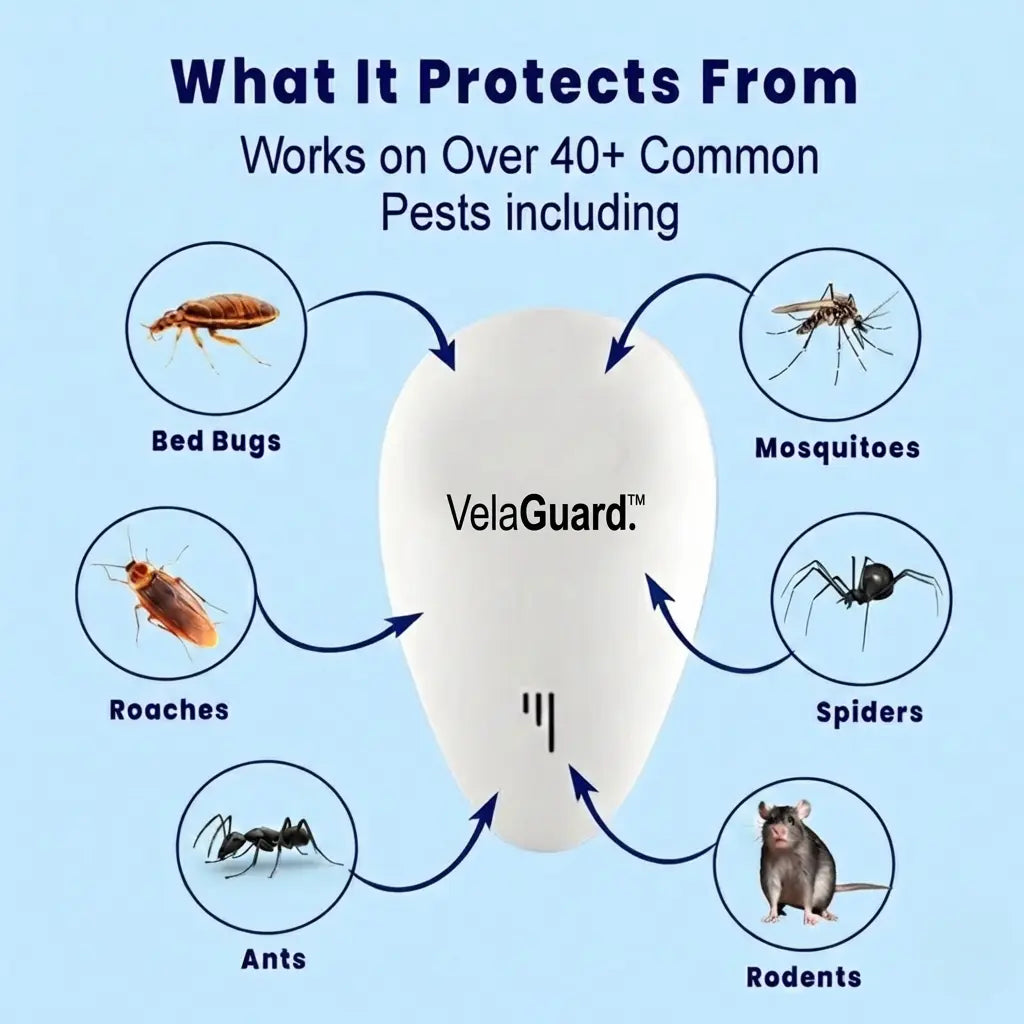 What It Protects From

Works on Over 40+ Common Pests including

Bed Bugs

Mosquitoes

VelaGuard.™

Roaches

Spiders

Ants

Rodents